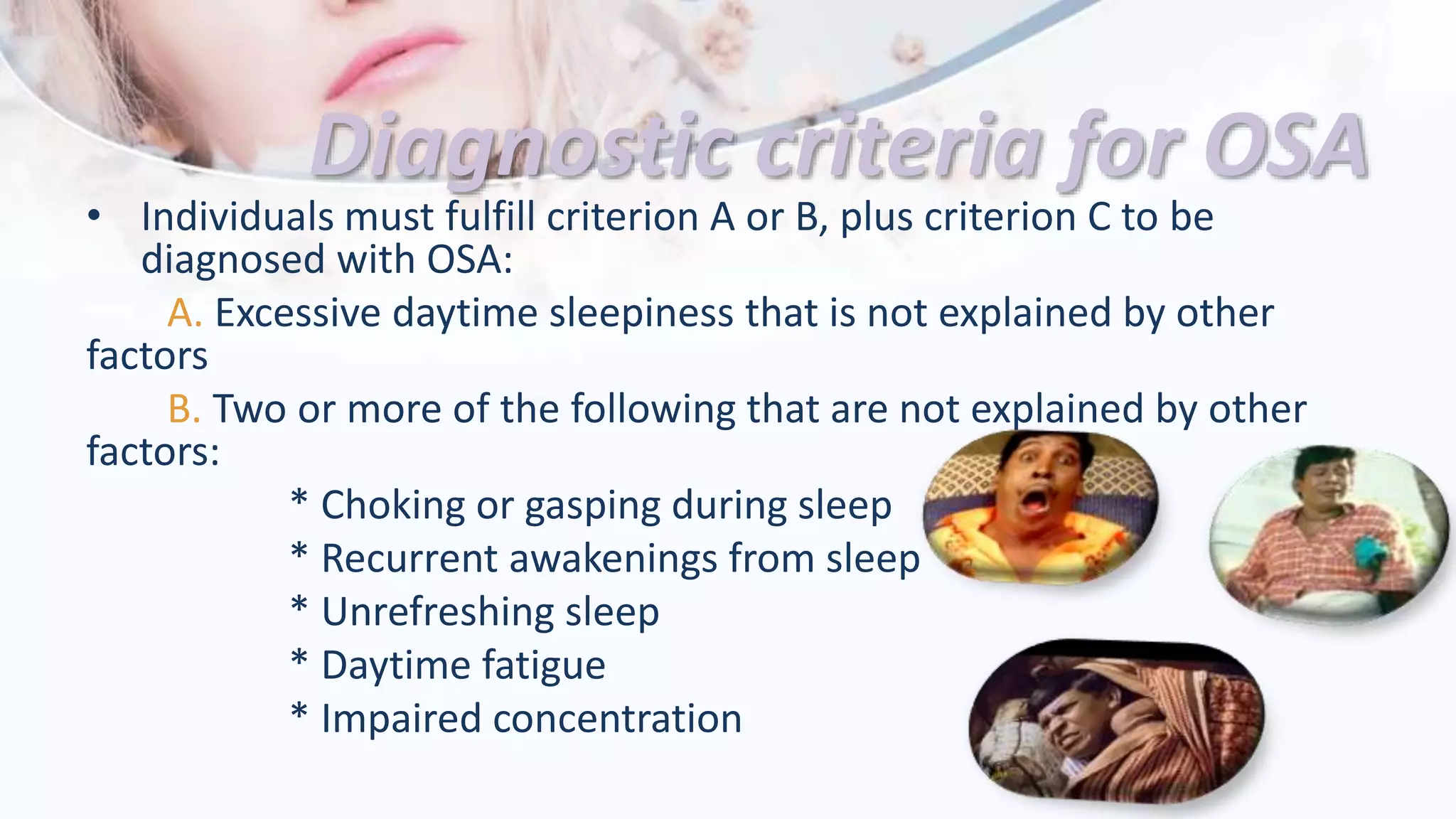 Diagnostic criteria for OSA

• Individuals must fulfill criterion A or B, plus criterion C to be diagnosed with OSA:

A. Excessive daytime sleepiness that is not explained by other factors

B. Two or more of the following that are not explained by other factors:

* Choking or gasping during sleep
* Recurrent awakenings from sleep
* Unrefreshing sleep
* Daytime fatigue
* Impaired concentration